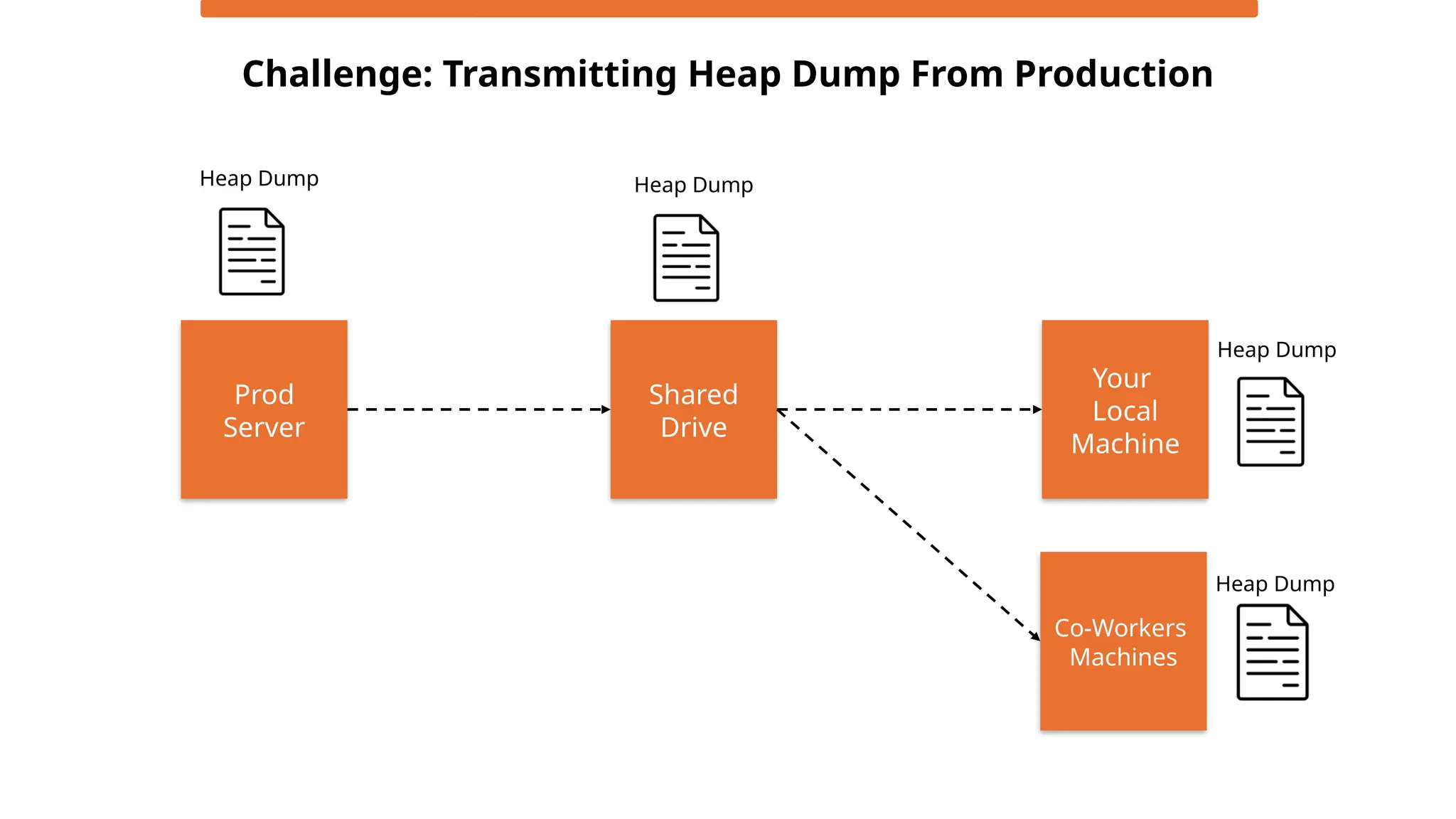 Challenge: Transmitting Heap Dump From Production

Heap Dump

Prod Server

Heap Dump

Shared Drive

Your Local Machine

Heap Dump

Co-Workers Machines

Heap Dump